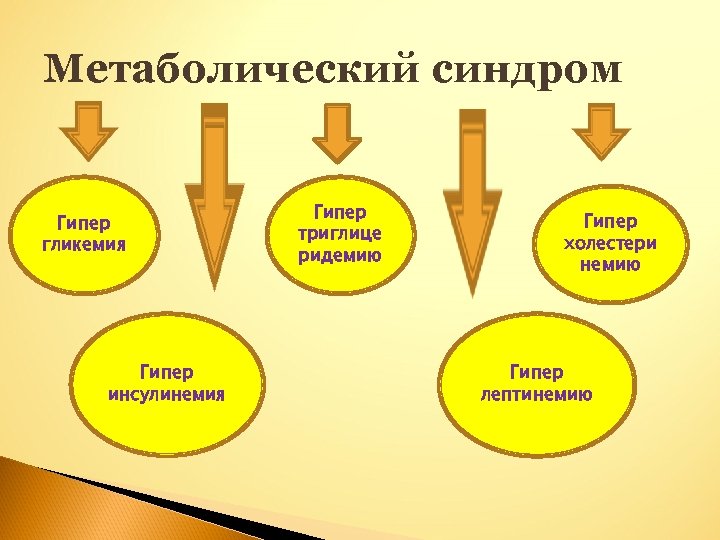 Метаболический синдром

Гипер гликемия

Гипер триглице ридемию

Гипер холестери немию

Гипер инсулинемия

Гипер лептинемию